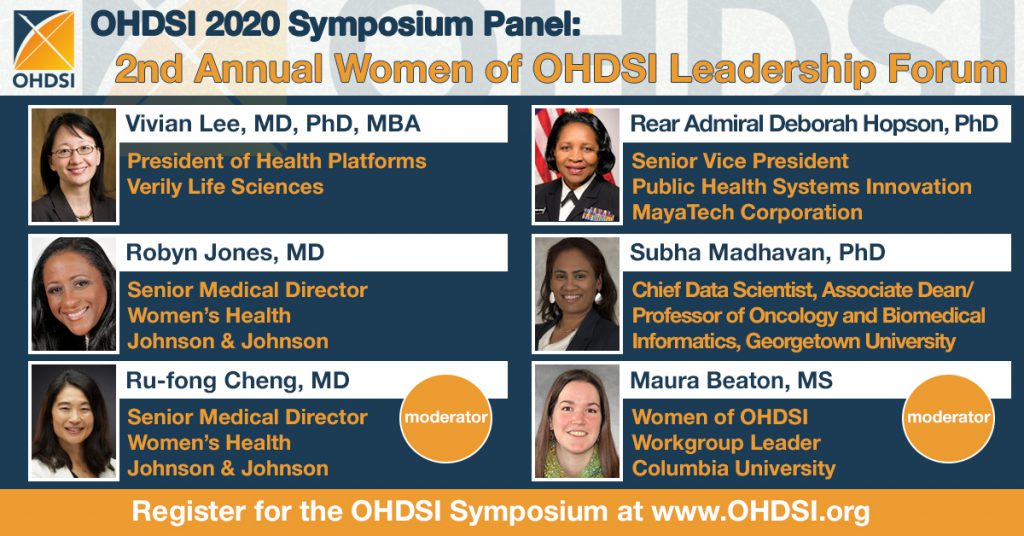 OHDSI

OHDSI 2020 Symposium Panel:
2nd Annual Women of OHDSI Leadership Forum

Vivian Lee, MD, PhD, MBA
President of Health Platforms
Verily Life Sciences

Robyn Jones, MD
Senior Medical Director
Women's Health
Johnson & Johnson

Ru-fong Cheng, MD
Senior Medical Director
Women's Health
Johnson & Johnson
moderator

Rear Admiral Deborah Hopson, PhD
Senior Vice President
Public Health Systems Innovation
MayaTech Corporation

Subha Madhavan, PhD
Chief Data Scientist, Associate Dean/ Professor of Oncology and Biomedical Informatics, Georgetown University

Maura Beaton, MS
Women of OHDSI
Workgroup Leader
Columbia University
moderator

Register for the OHDSI Symposium at www.OHDSI.org